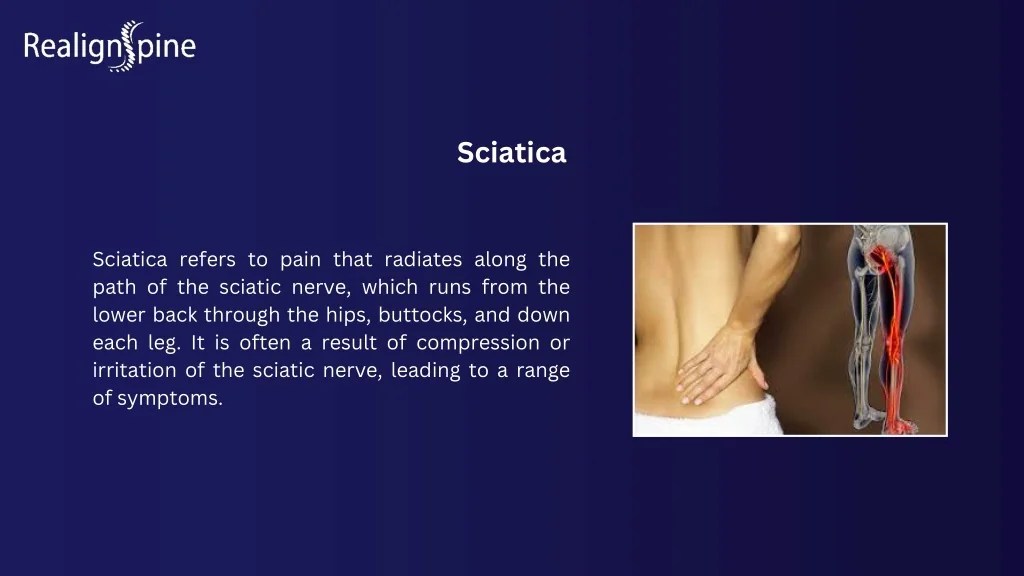 RealignSpine

Sciatica

Sciatica refers to pain that radiates along the path of the sciatic nerve, which runs from the lower back through the hips, buttocks, and down each leg. It is often a result of compression or irritation of the sciatic nerve, leading to a range of symptoms.